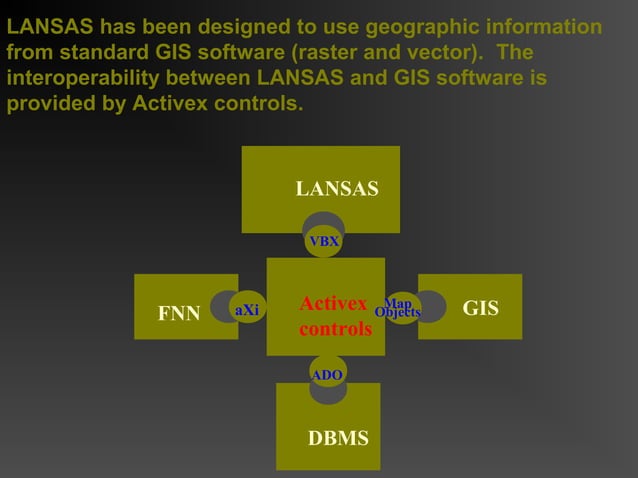 LANSAS has been designed to use geographic information from standard GIS software (raster and vector). The interoperability between LANSAS and GIS software is provided by Activex controls.

LANSAS

VBX

FNN

aXi

Activex controls

Map Objects

GIS

ADO

DBMS